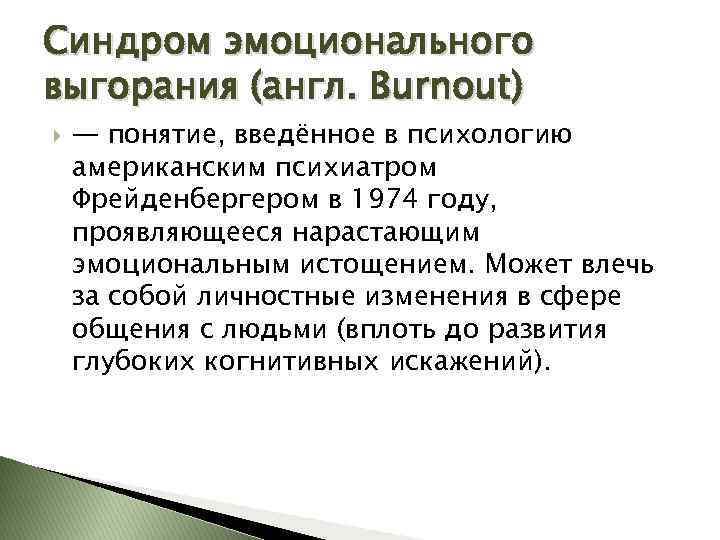 Синдром эмоционального выгорания (англ. Burnout)

— понятие, введённое в психологию американским психиатром Фрейденбергером в 1974 году, проявляющееся нарастающим эмоциональным истощением. Может влечь за собой личностные изменения в сфере общения с людьми (вплоть до развития глубоких когнитивных искажений).